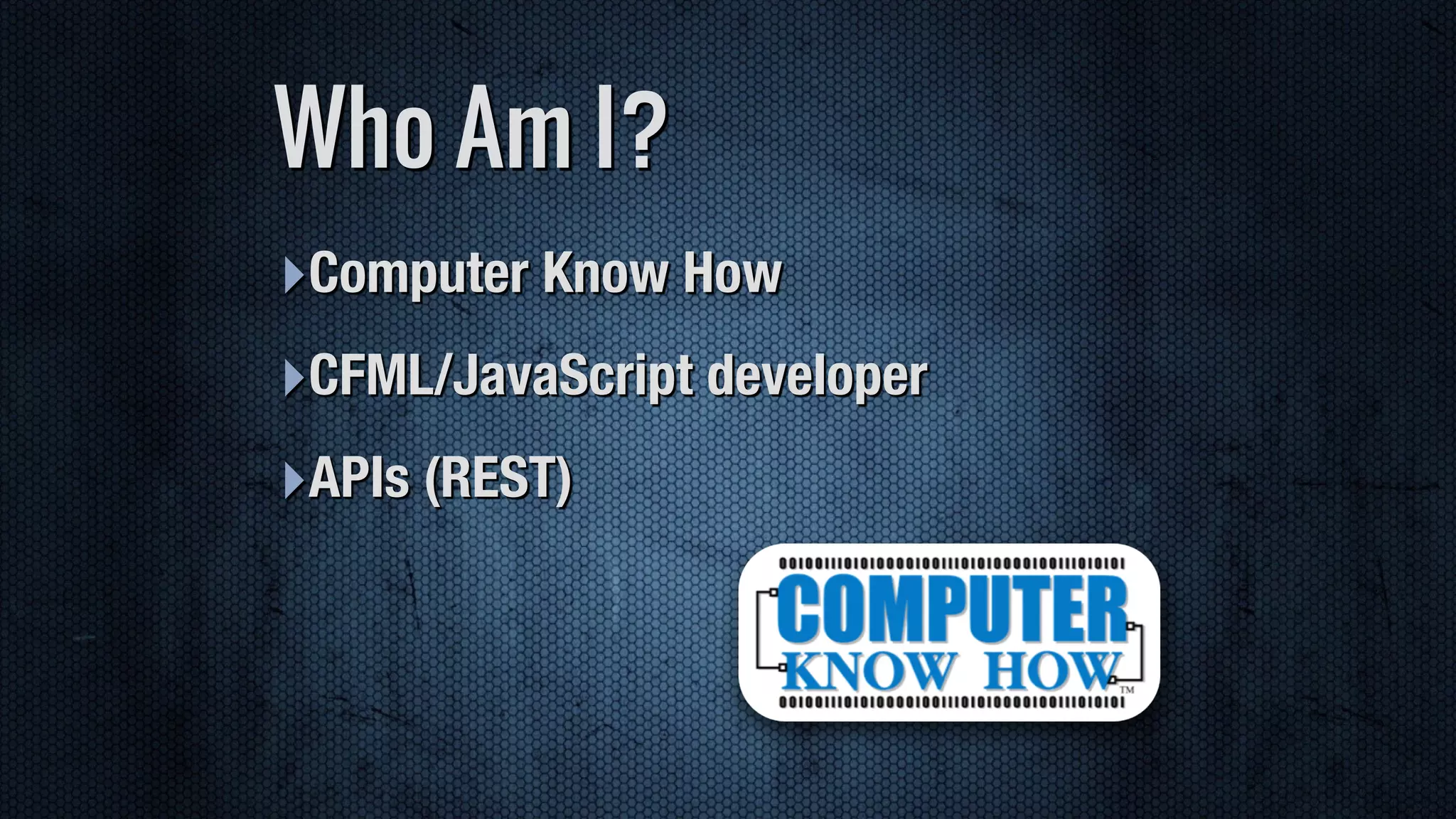 Who Am I?

Computer Know How

CFML/JavaScript developer

APIs (REST)

COMPUTER
KNOW HOW™